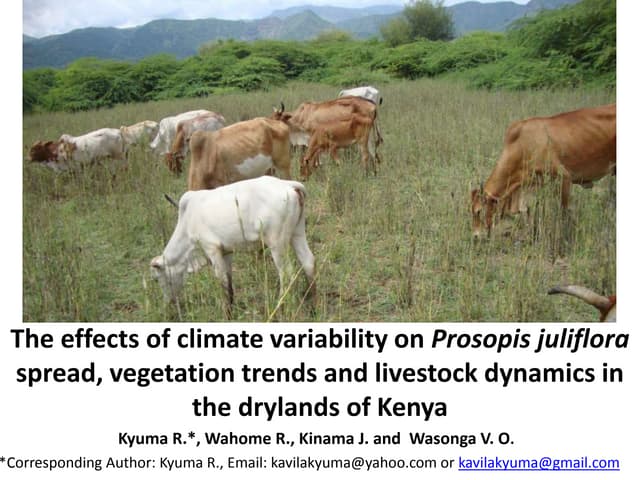 The effects of climate variability on Prosopis juliflora spread, vegetation trends and livestock dynamics in the drylands of Kenya

Kyuma R.*, Wahome R., Kinama J. and Wasonga V. O.

*Corresponding Author: Kyuma R., Email: kavilakyuma@yahoo.com or kavilakyuma@gmail.com